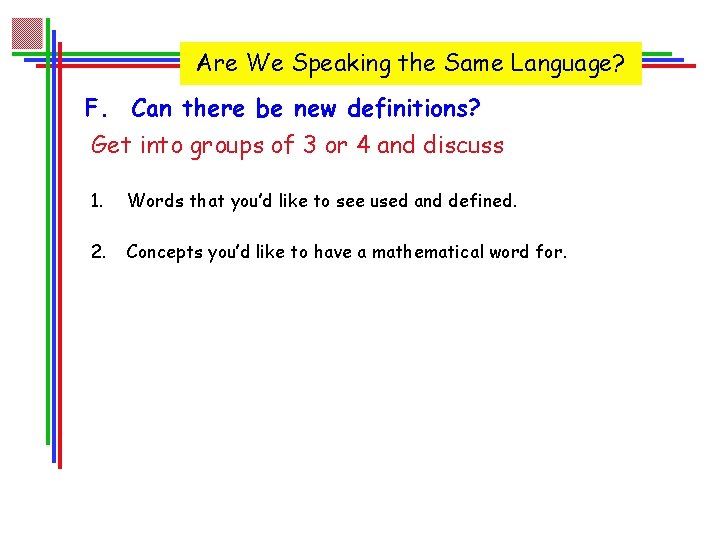 Are We Speaking the Same Language?

F. Can there be new definitions?

Get into groups of 3 or 4 and discuss

1. Words that you'd like to see used and defined.

2. Concepts you'd like to have a mathematical word for.